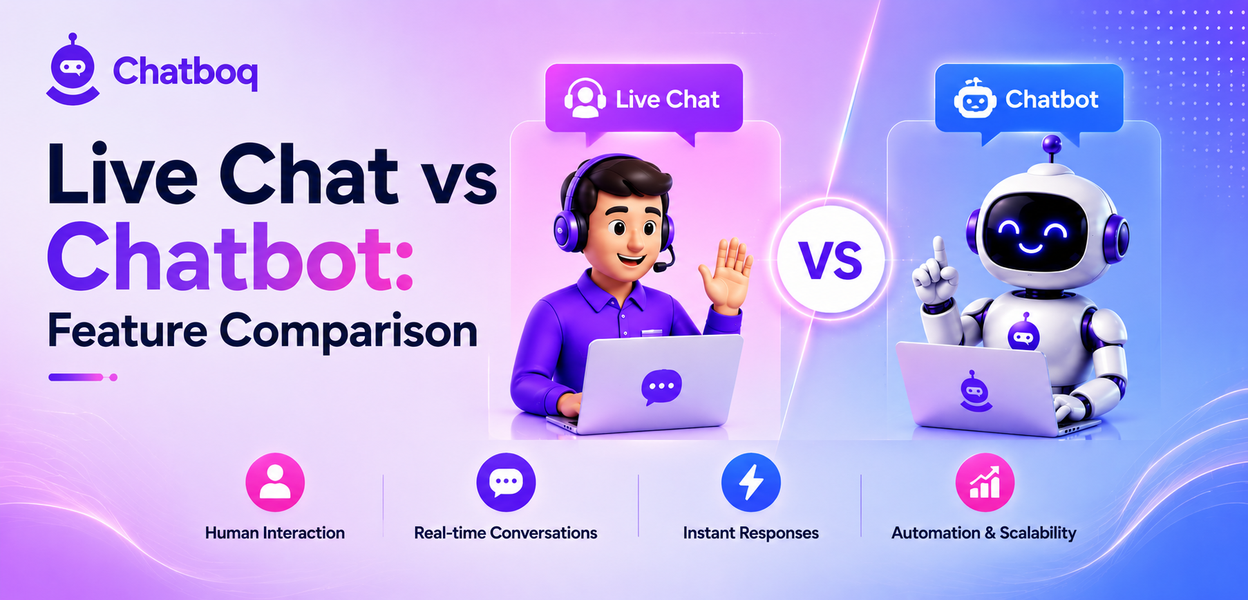 Chatboq

Live Chat vs Chatbot: Feature Comparison

Live Chat

VS

Chatbot

Human Interaction

Real-time Conversations

Instant Responses

Automation & Scalability